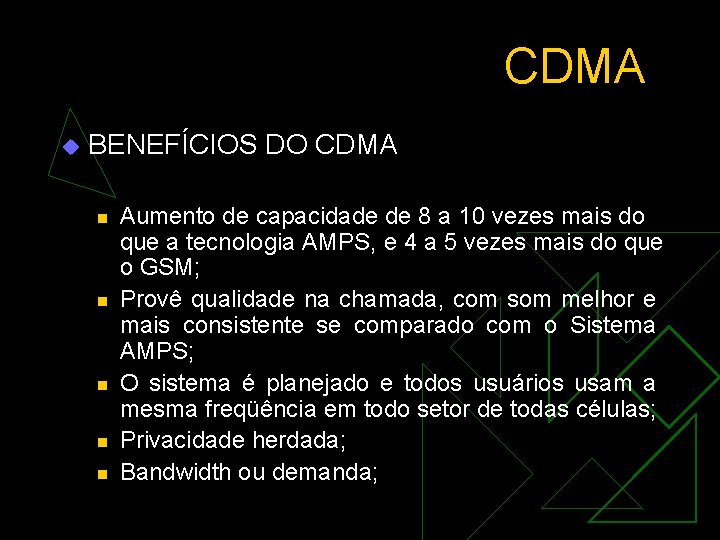 CDMA

BENEFÍCIOS DO CDMA

Aumento de capacidade de 8 a 10 vezes mais do que a tecnologia AMPS, e 4 a 5 vezes mais do que o GSM;

Provê qualidade na chamada, com som melhor e mais consistente se comparado com o Sistema AMPS;

O sistema é planejado e todos usuários usam a mesma freqüência em todo setor de todas células;

Privacidade herdada;

Bandwidth ou demanda;